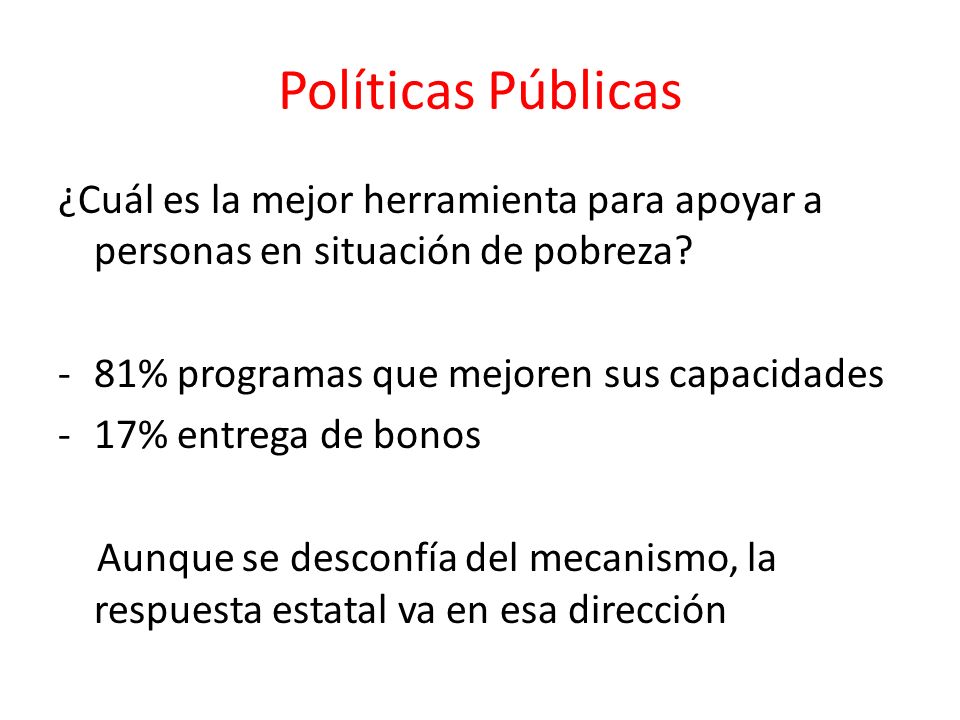 Políticas Públicas

¿Cuál es la mejor herramienta para apoyar a personas en situación de pobreza?

- 81% programas que mejoren sus capacidades
- 17% entrega de bonos

Aunque se desconfía del mecanismo, la respuesta estatal va en esa dirección